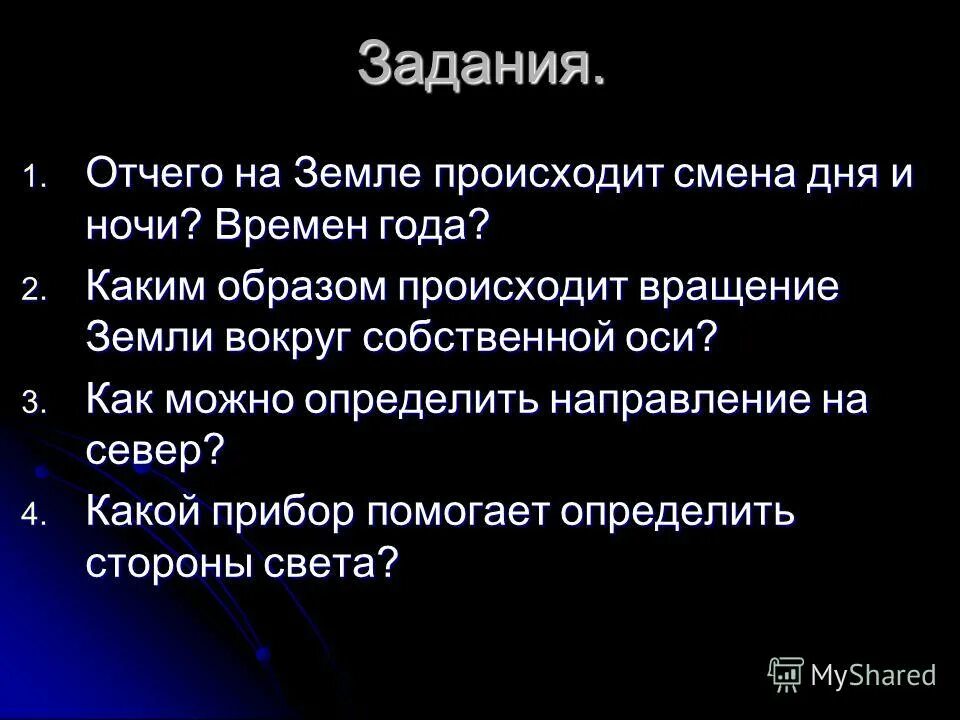 Задания.

1. Отчего на Земле происходит смена дня и ночи? Времен года?
2. Каким образом происходит вращение Земли вокруг собственной оси?
3. Как можно определить направление на север?
4. Какой прибор помогает определить стороны света?

MyShared